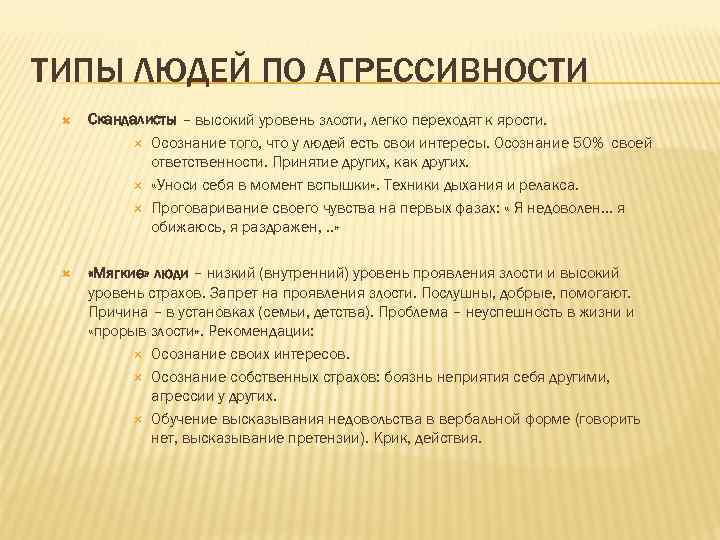 ТИПЫ ЛЮДЕЙ ПО АГРЕССИВНОСТИ

Скандалисты – высокий уровень злости, легко переходят к ярости.
Осознание того, что у людей есть свои интересы. Осознание 50% своей ответственности. Принятие других, как других.
«Уноси себя в момент вспышки». Техники дыхания и релакса.
Проговаривание своего чувства на первых фазах: « Я недоволен… я обижаюсь, я раздражен, ..»

«Мягкие» люди – низкий (внутренний) уровень проявления злости и высокий уровень страхов. Запрет на проявления злости. Послушны, добрые, помогают. Причина – в установках (семьи, детства). Проблема – неуспешность в жизни и «прорыв злости». Рекомендации:
Осознание своих интересов.
Осознание собственных страхов: боязнь неприятия себя другими, агрессии у других.
Обучение высказывания недовольства в вербальной форме (говорить нет, высказывание претензии). Крик, действия.